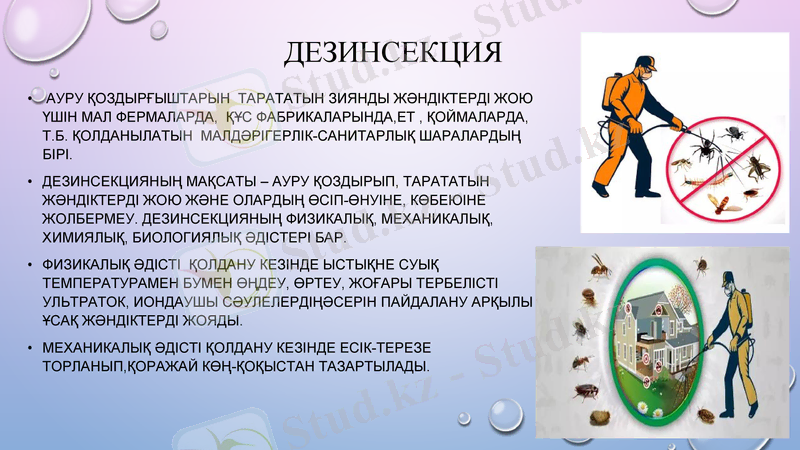 ДЕЗИНСЕКЦИЯ

• АУРУ ҚОЗДЫРҒЫШТАРЫН ТАРАТАТЫН ЗИЯНДЫ ЖӘНДІКТЕРДІ ЖОЮ ҮШІН МАЛ ФЕРМАЛАРДА, ҚҰС ФАБРИКАЛАРЫНДА,ЕТ , ҚОЙМАЛАРДА, Т.Б. ҚОЛДАНЫЛАТЫН МАЛДӘРІГЕРЛІК-САНИТАРЛЫҚ ШАРАЛАРДЫҢ БІРІ.

• ДЕЗИНСЕКЦИЯНЫҢ МАҚСАТЫ – АУРУ ҚОЗДЫРЫП, ТАРАТАТЫН ЖӘНДІКТЕРДІ ЖОЮ ЖӘНЕ ОЛАРДЫҢ ӨСІП-ӨНУІНЕ, КӨБЕЮІНЕ ЖОЛБЕРМЕУ. ДЕЗИНСЕКЦИЯНЫҢ ФИЗИКАЛЫҚ, МЕХАНИКАЛЫҚ, ХИМИЯЛЫҚ, БИОЛОГИЯЛЫҚ ӘДІСТЕРІ БАР.

• ФИЗИКАЛЫҚ ӘДІСТІ ҚОЛДАНУ КЕЗІНДЕ ЫСТЫҚНЕ СУЫҚ ТЕМПЕРАТУРАМЕН БУМЕН ӨҢДЕУ, ӨРТЕУ, ЖОҒАРЫ ТЕРБЕЛІСТІ УЛЬТРАТОК, ИОНДАУШЫ СӘУЛЕЛЕРДІҢӘСЕРІН ПАЙДАЛАНУ АРҚЫЛЫ ҰСАҚ ЖӘНДІКТЕРДІ ЖОЯДЫ.

• МЕХАНИКАЛЫҚ ӘДІСТІ ҚОЛДАНУ КЕЗІНДЕ ЕСІК-ТЕРЕЗЕ ТОРЛАНЫП,ҚОРАЖАЙ КӨҢ-ҚОҚЫСТАН ТАЗАРТЫЛАДЫ.

Stud.kz - Stud.kz - Stud.kz